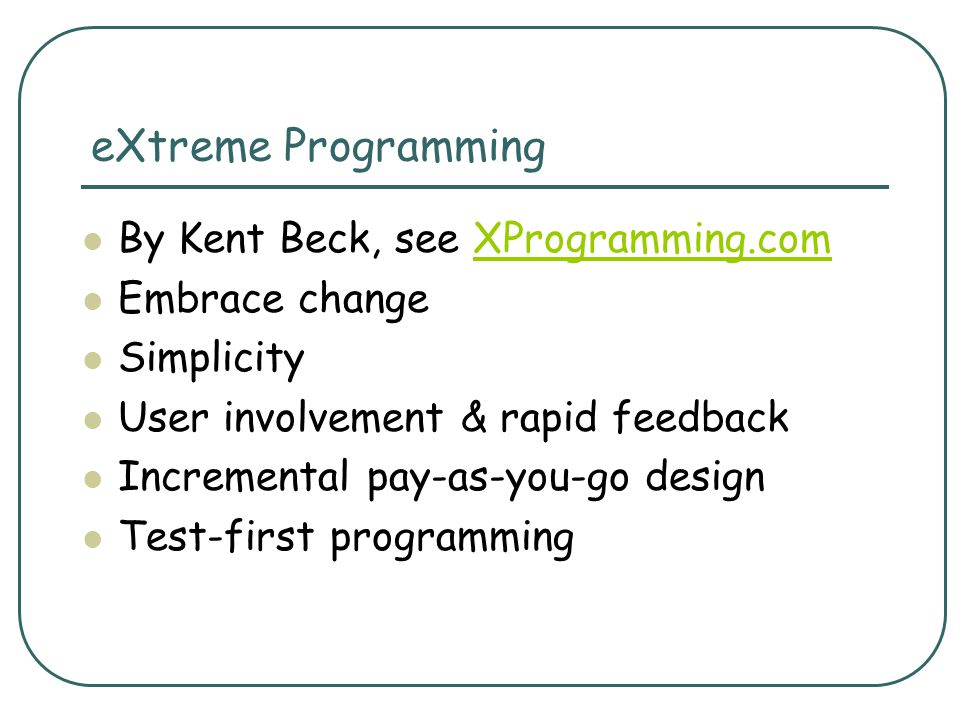 eXtreme Programming

- By Kent Beck, see XProgramming.com
- Embrace change
- Simplicity
- User involvement & rapid feedback
- Incremental pay-as-you-go design
- Test-first programming